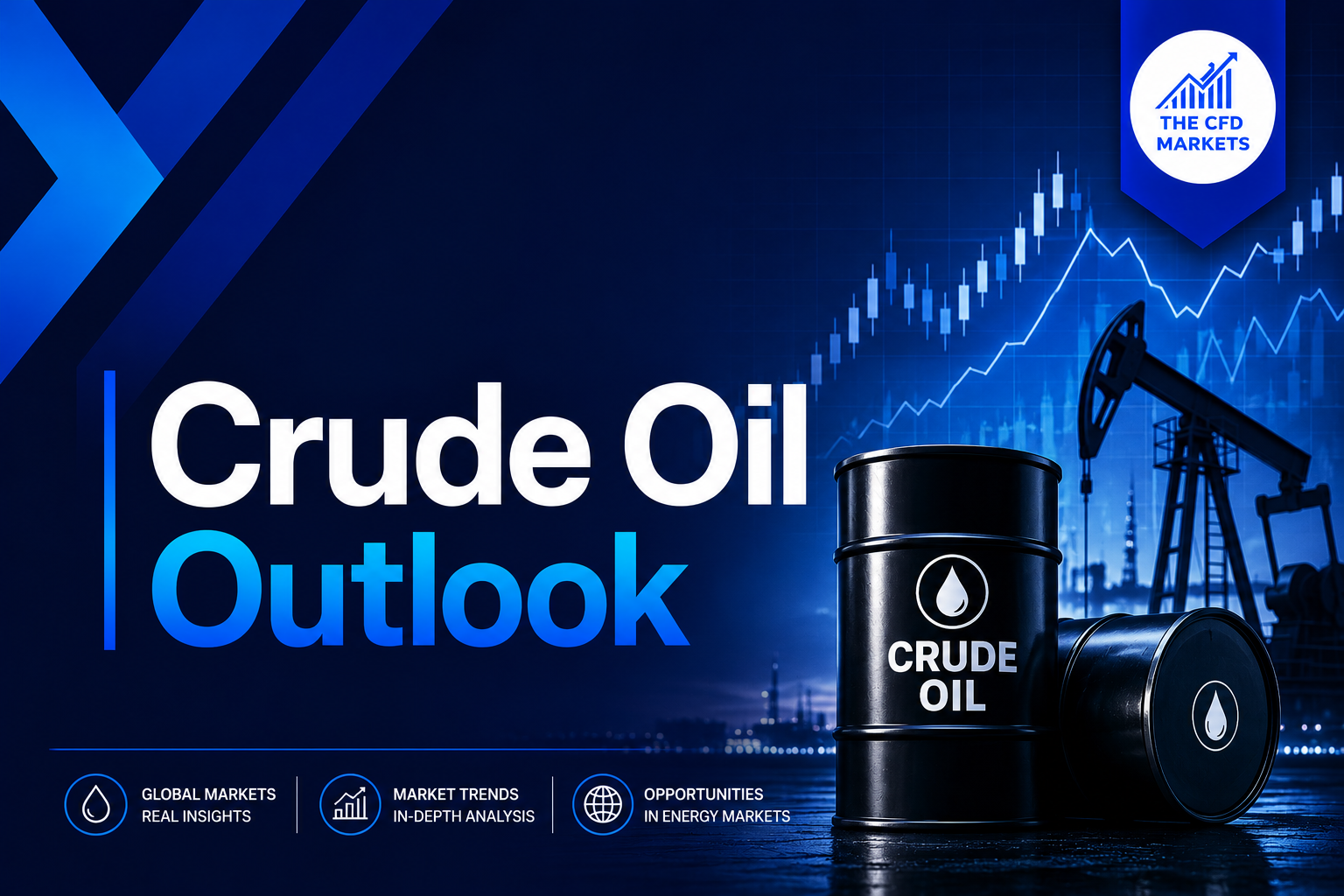 THE CFD MARKETS

Crude Oil
Outlook

CRUDE OIL

GLOBAL MARKETS
REAL INSIGHTS

MARKET TRENDS
IN-DEPTH ANALYSIS

OPPORTUNITIES
IN ENERGY MARKETS